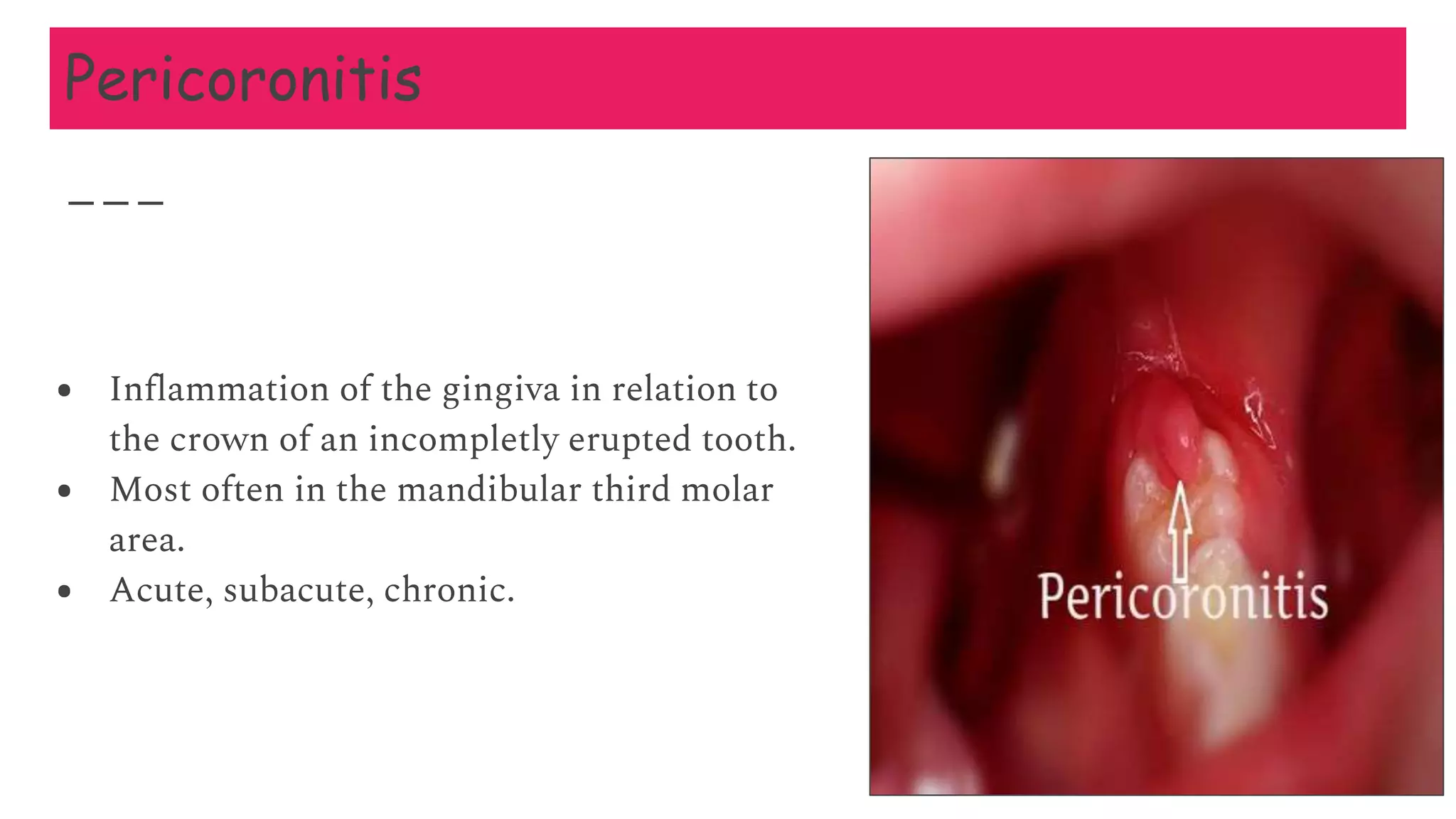 Pericoronitis

- Inflammation of the gingiva in relation to the crown of an incompletly erupted tooth.
- Most often in the mandibular third molar area.
- Acute, subacute, chronic.

Pericoronitis